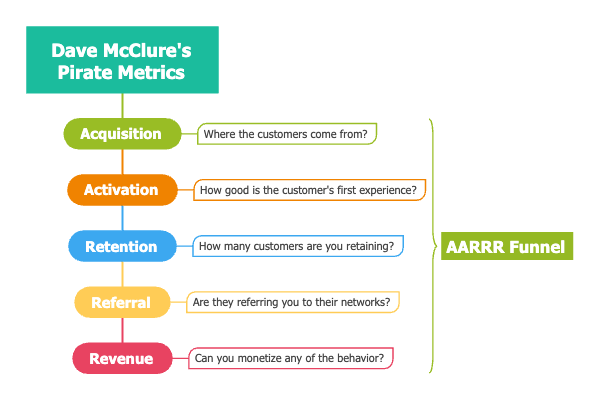 Dave McClure's Pirate Metrics

Acquisition
Where the customers come from?

Activation
How good is the customer's first experience?

Retention
How many customers are you retaining?

Referral
Are they referring you to their networks?

Revenue
Can you monetize any of the behavior?

AARRR Funnel